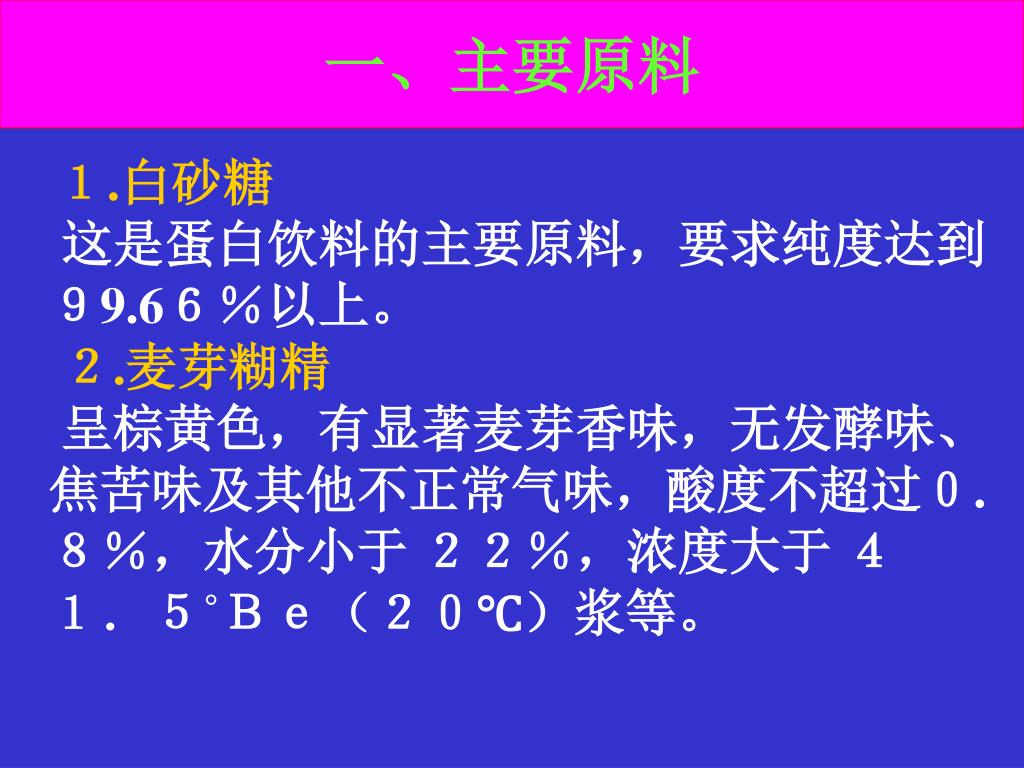 一、主要原料

１.白砂糖
这是蛋白饮料的主要原料，要求纯度达到９9.6６％以上。

２.麦芽糊精
呈棕黄色，有显著麦芽香味，无发酵味、焦苦味及其他不正常气味，酸度不超过０.８％，水分小于 ２２％，浓度大于 ４１． ５°Ｂｅ（２０℃）浆等。